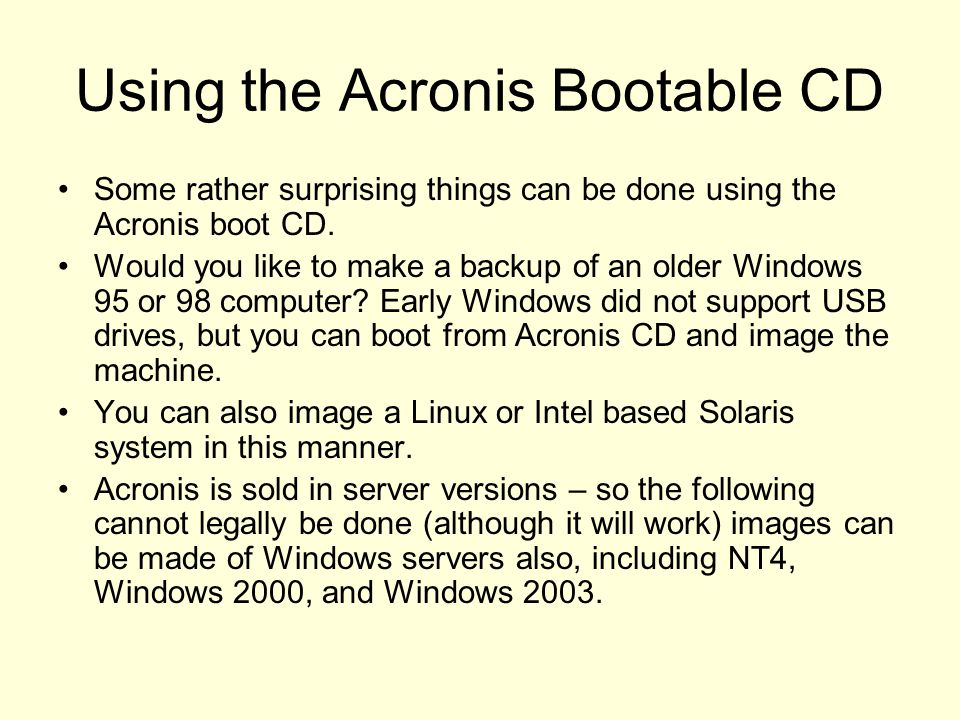 Using the Acronis Bootable CD

• Some rather surprising things can be done using the Acronis boot CD.

• Would you like to make a backup of an older Windows 95 or 98 computer? Early Windows did not support USB drives, but you can boot from Acronis CD and image the machine.

• You can also image a Linux or Intel based Solaris system in this manner.

• Acronis is sold in server versions – so the following cannot legally be done (although it will work) images can be made of Windows servers also, including NT4, Windows 2000, and Windows 2003.